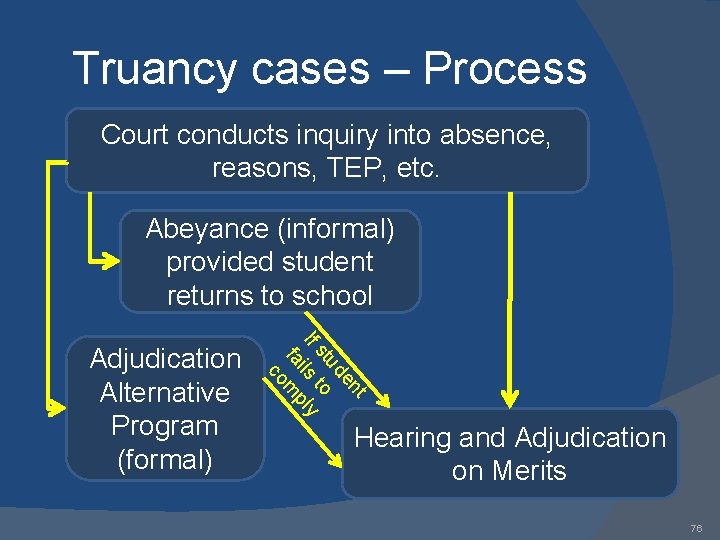 Truancy cases – Process

Court conducts inquiry into absence, reasons, TEP, etc.

Abeyance (informal) provided student returns to school

Adjudication Alternative Program (formal)

If student fails to comply

Hearing and Adjudication on Merits

76